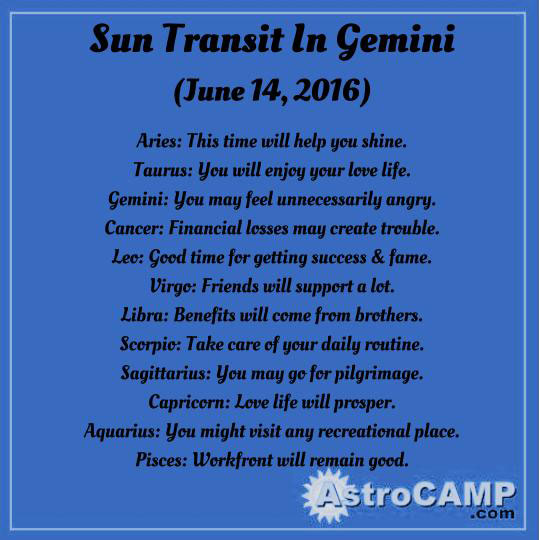 Sun Transit In Gemini
(June 14, 2016)

Aries: This time will help you shine.
Taurus: You will enjoy your love life.
Gemini: You may feel unnecessarily angry.
Cancer: Financial losses may create trouble.
Leo: Good time for getting success & fame.
Virgo: Friends will support a lot.
Libra: Benefits will come from brothers.
Scorpio: Take care of your daily routine.
Sagittarius: You may go for pilgrimage.
Capricorn: Love life will prosper.
Aquarius: You might visit any recreational place.
Pisces: Workfront will remain good.

AstroCAMP
.com